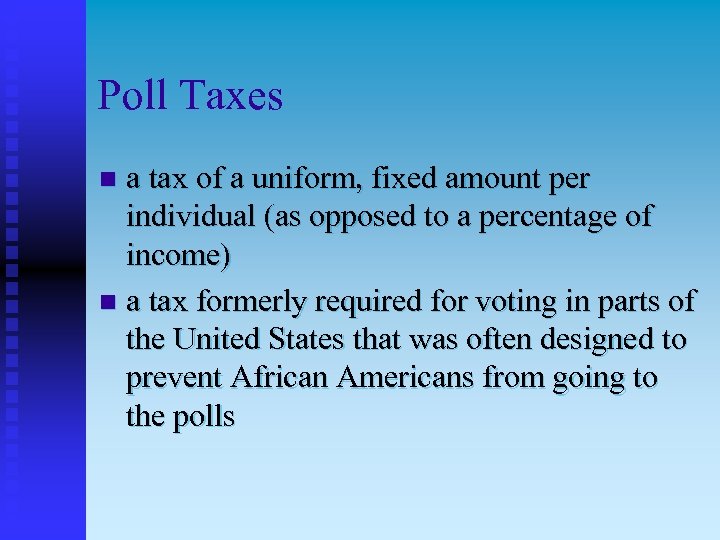 Poll Taxes

- a tax of a uniform, fixed amount per individual (as opposed to a percentage of income)
- a tax formerly required for voting in parts of the United States that was often designed to prevent African Americans from going to the polls